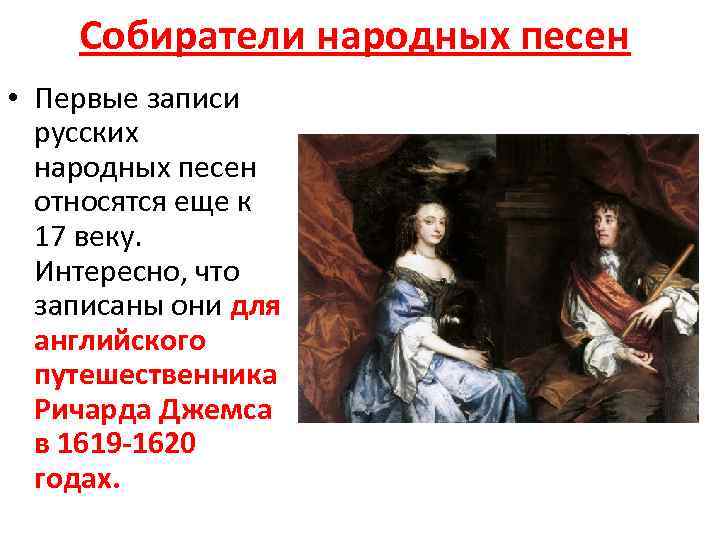 Собиратели народных песен

• Первые записи русских народных песен относятся еще к 17 веку. Интересно, что записаны они для английского путешественника Ричарда Джемса в 1619-1620 годах.